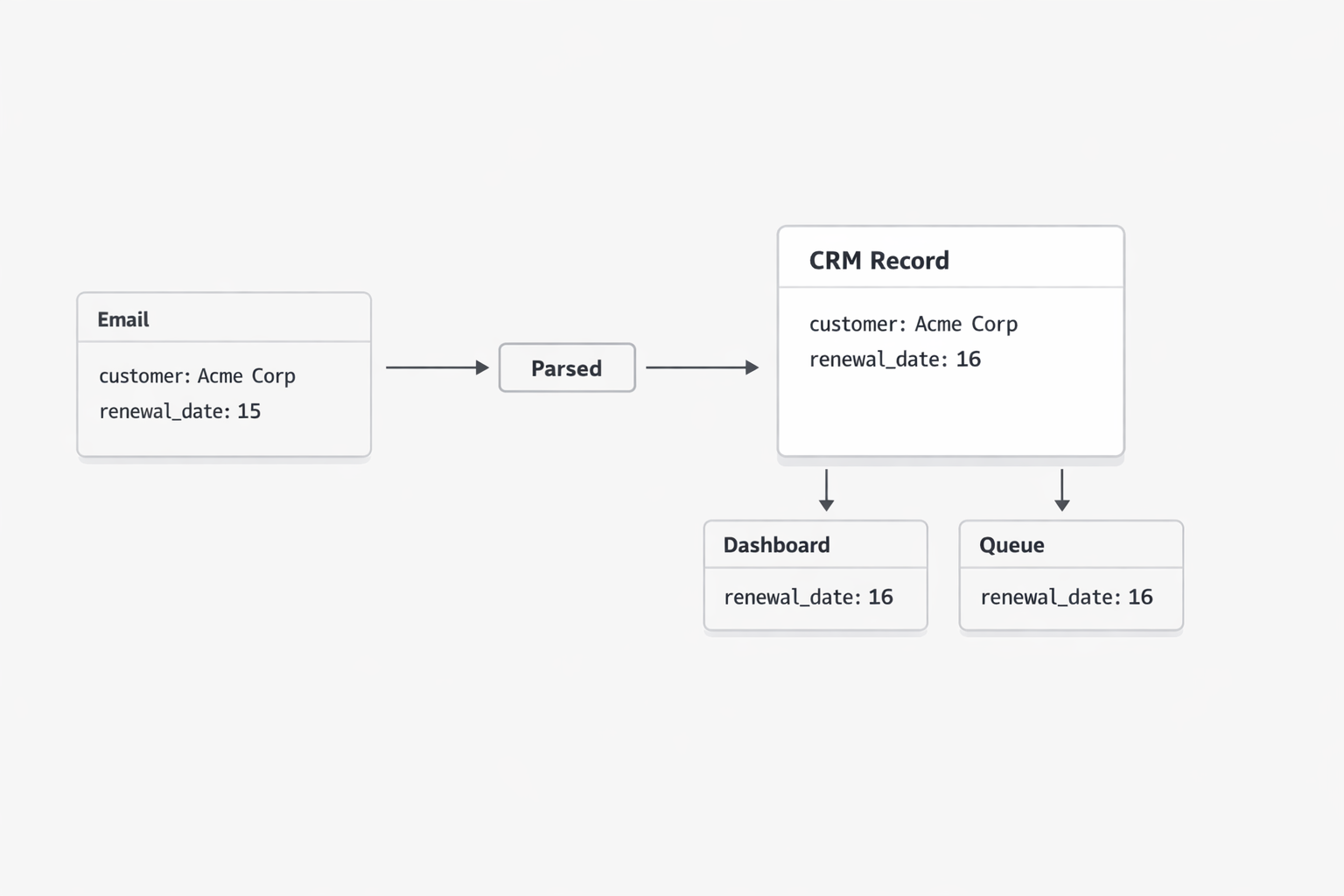 Email

customer: Acme Corp
renewal_date: 15

Parsed

CRM Record

customer: Acme Corp
renewal_date: 16

Dashboard

renewal_date: 16

Queue

renewal_date: 16